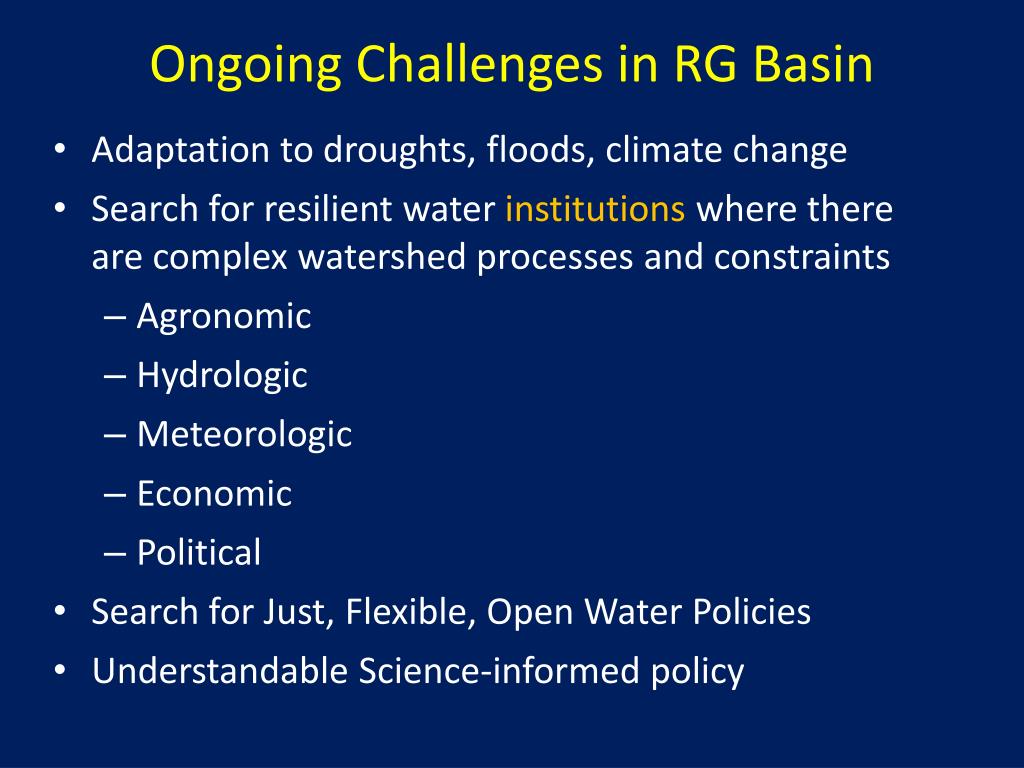 Ongoing Challenges in RG Basin

• Adaptation to droughts, floods, climate change
• Search for resilient water institutions where there are complex watershed processes and constraints
– Agronomic
– Hydrologic
– Meteorologic
– Economic
– Political
• Search for Just, Flexible, Open Water Policies
• Understandable Science-informed policy